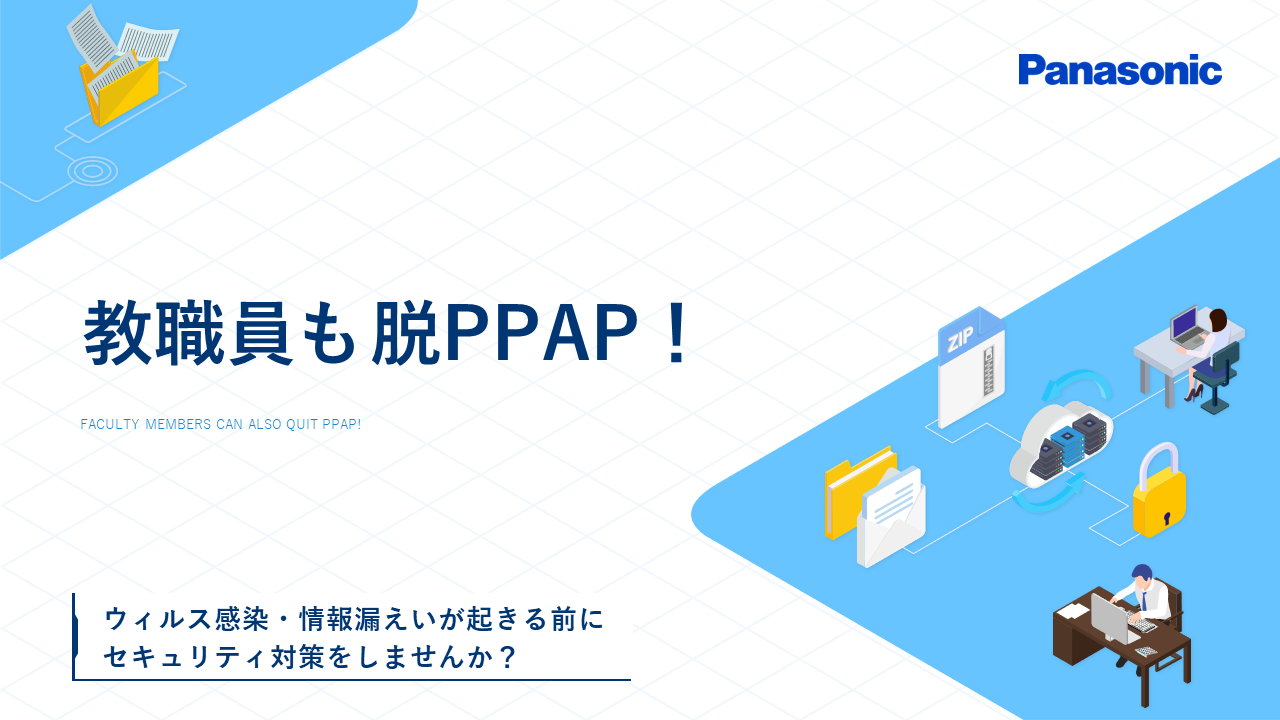 Panasonic

教職員も脱PPAP！

FACULTY MEMBERS CAN ALSO QUIT PPAP!

ZIP

ウィルス感染・情報漏えいが起きる前に
セキュリティ対策をしませんか？